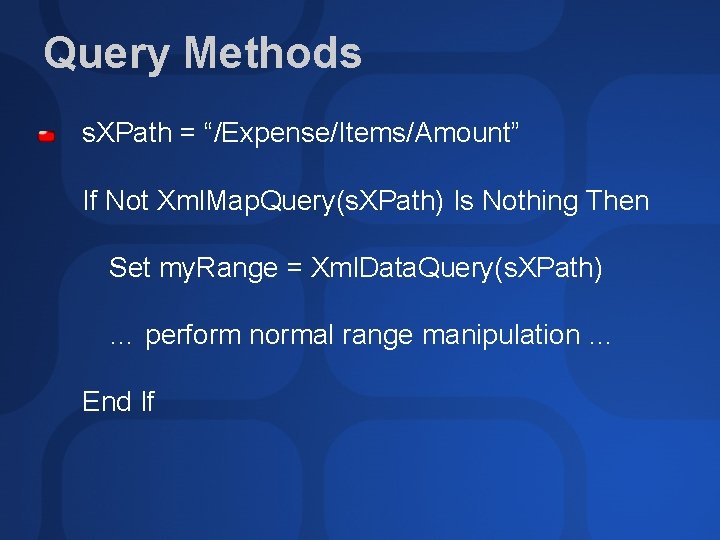 Query Methods

sXPath = “/Expense/Items/Amount”

If Not XmlMapQuery(sXPath) Is Nothing Then

Set myRange = XmlDataQuery(sXPath)

… perform normal range manipulation …

End If